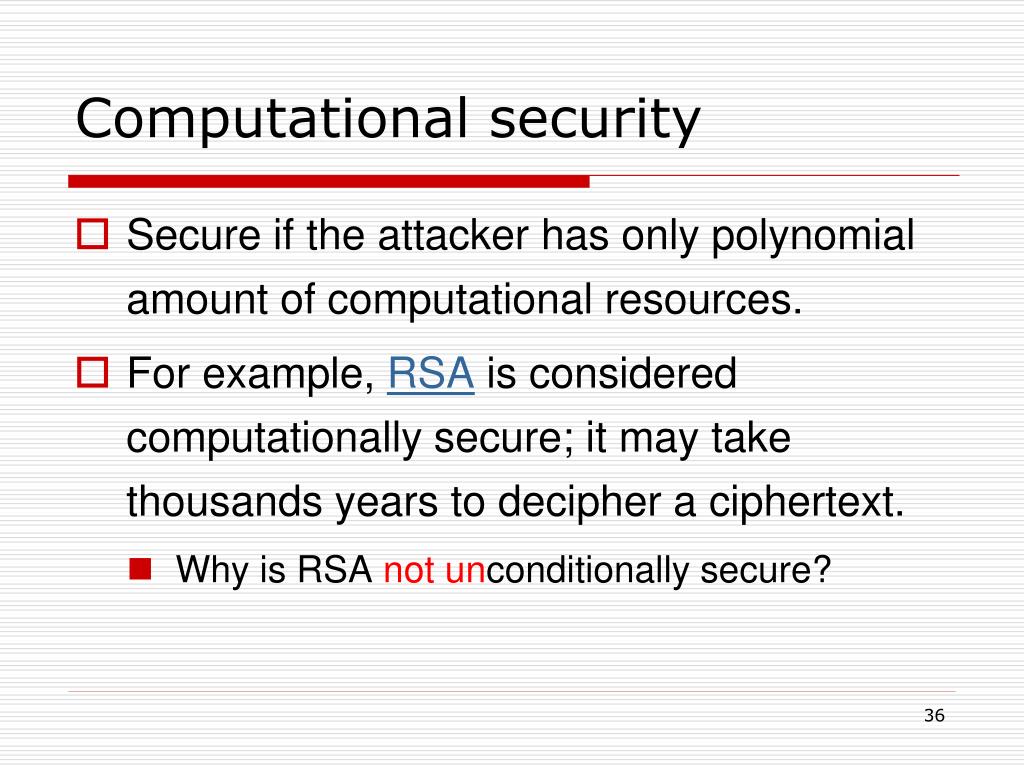 Computational security

Secure if the attacker has only polynomial amount of computational resources.

For example, RSA is considered computationally secure; it may take thousands years to decipher a ciphertext.

Why is RSA not unconditionally secure?

36